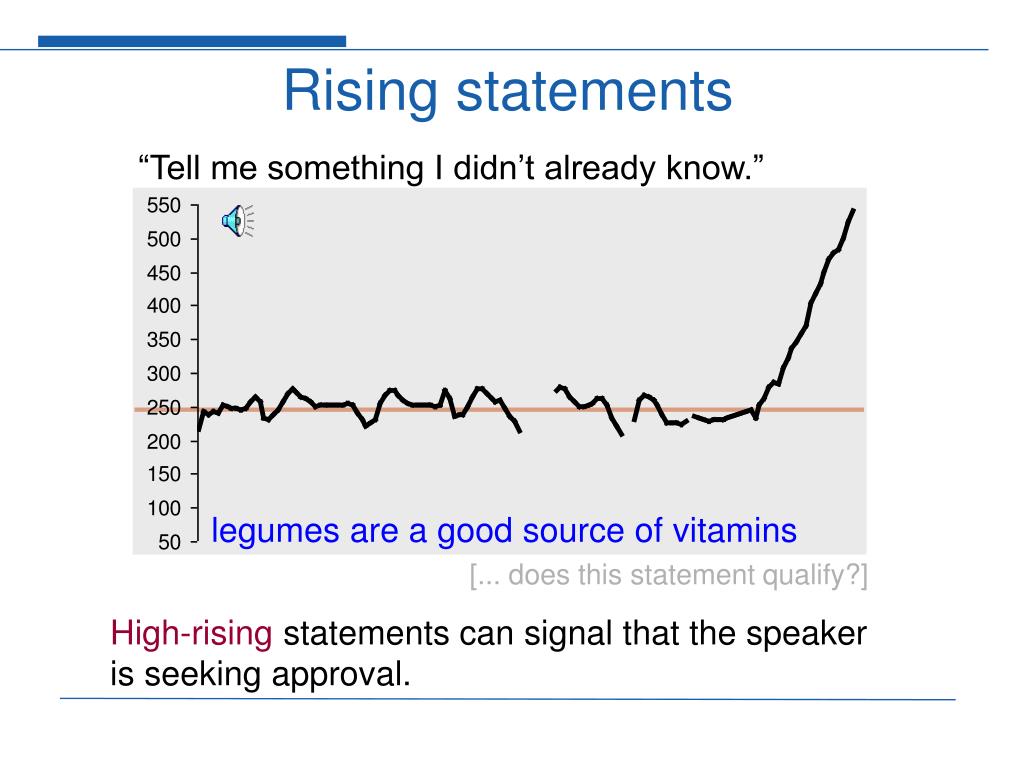 Rising statements

“Tell me something I didn’t already know.”

550
500
450
400
350
300
250
200
150
100
50

legumes are a good source of vitamins

[... does this statement qualify?]

High-rising statements can signal that the speaker is seeking approval.